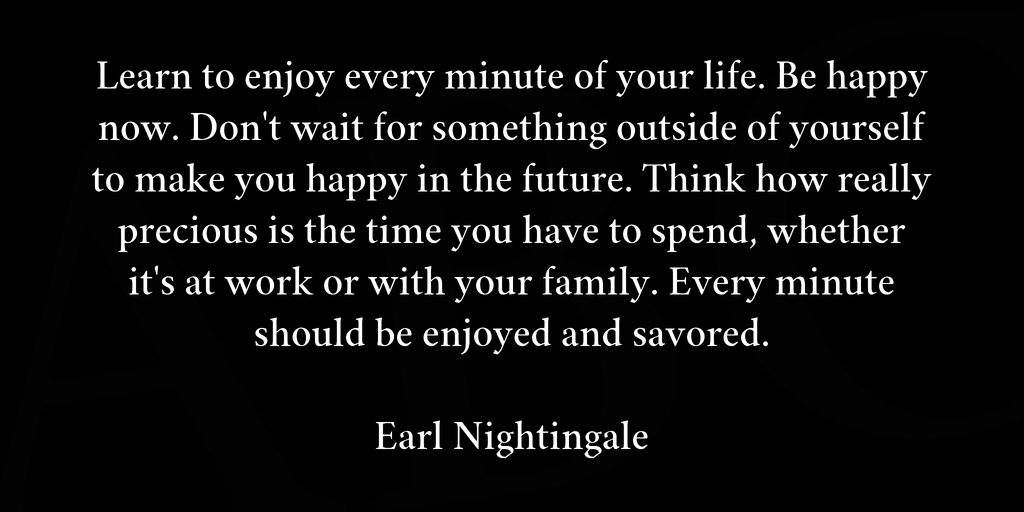 Learn to enjoy every minute of your life. Be happy now. Don't wait for something outside of yourself to make you happy in the future. Think how really precious is the time you have to spend, whether it's at work or with your family. Every minute should be enjoyed and savored.

Earl Nightingale